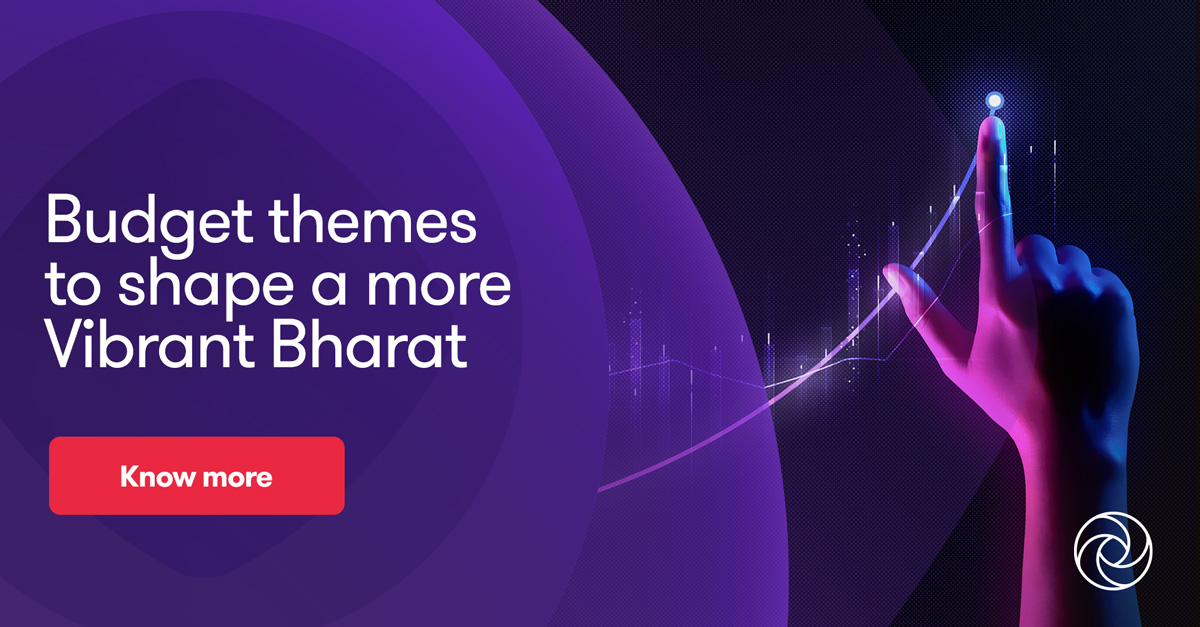 Budget themes to shape a more Vibrant Bharat

Know more